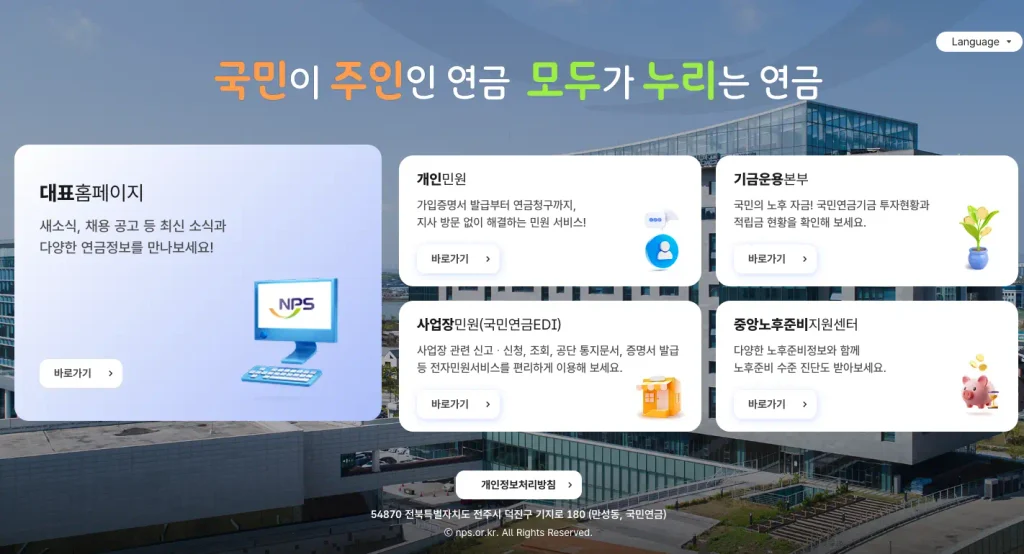 Language

국민이 주인인 연금 모두가 누리는 연금

대표홈페이지

새소식, 채용 공고 등 최신 소식과 다양한 연금정보를 만나보세요!

NPS

바로가기

개인민원

가입증명서 발급부터 연금청구까지, 지사 방문 없이 해결하는 민원 서비스!

바로가기

기금운용본부

국민의 노후 자금! 국민연금기금 투자현황과 적립금 현황을 확인해 보세요.

바로가기

사업장민원(국민연금EDI)

사업장 관련 신고 · 신청, 조회, 공단 통지문서, 증명서 발급 등 전자민원서비스를 편리하게 이용해 보세요.

바로가기

중앙노후준비지원센터

다양한 노후준비정보와 함께 노후준비 수준 진단도 받아보세요.

바로가기

개인정보처리방침

54870 전북특별자치도 전주시 덕진구 기지로 180 (만성동, 국민연금)

© nps.or.kr. All Rights Reserved.